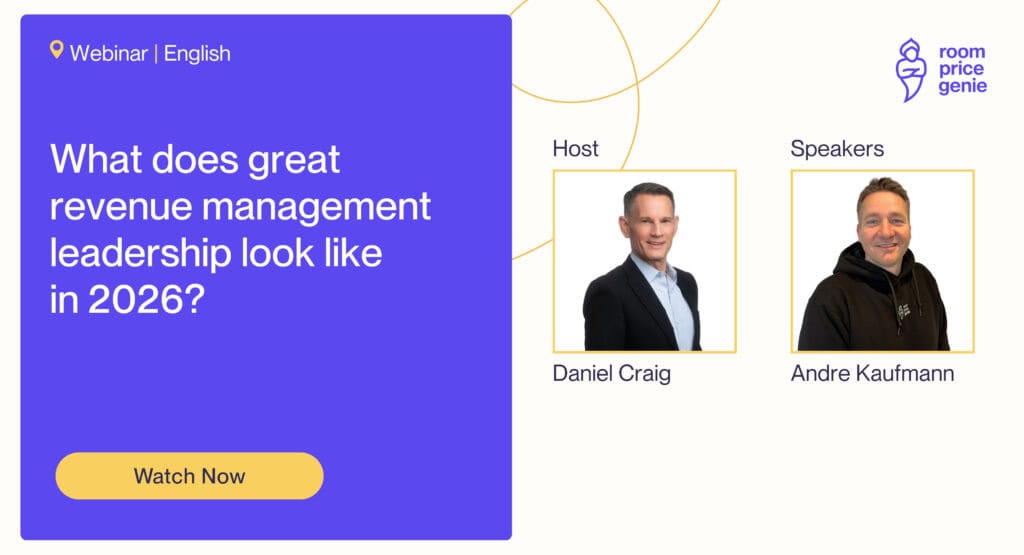 Webinar | English

What does great revenue management leadership look like in 2026?

Watch Now

room price genie

Host

Daniel Craig

Speakers

Andre Kaufmann